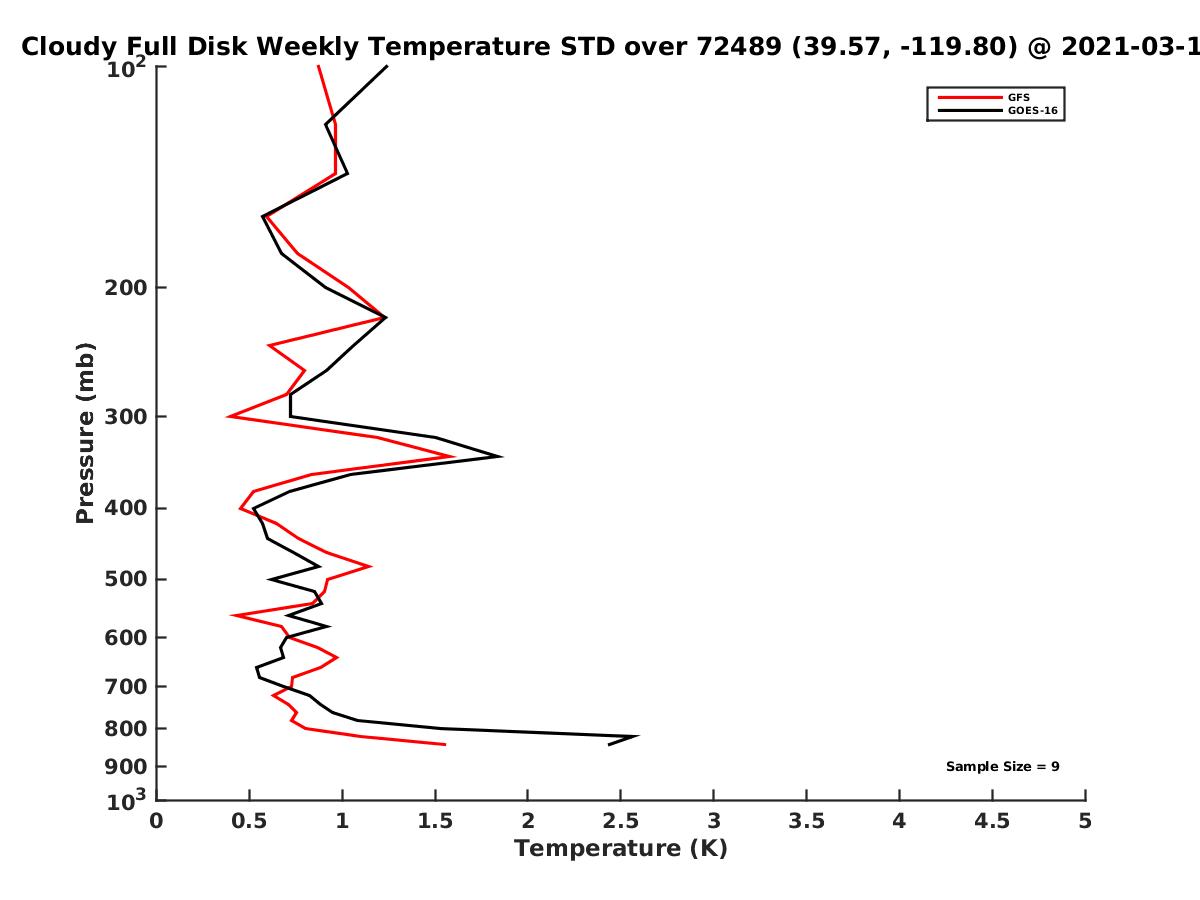 Cloudy Full Disk Weekly Temperature STD over 72489 (39.57, -119.80) @ 2021-03-1

GFS
GOES-16

Pressure (mb)

$10^2$
200
300
400
500
600
700
800
900
$10^3$

Sample Size = 9

0
0.5
1
1.5
2
2.5
3
3.5
4
4.5
5

Temperature (K)